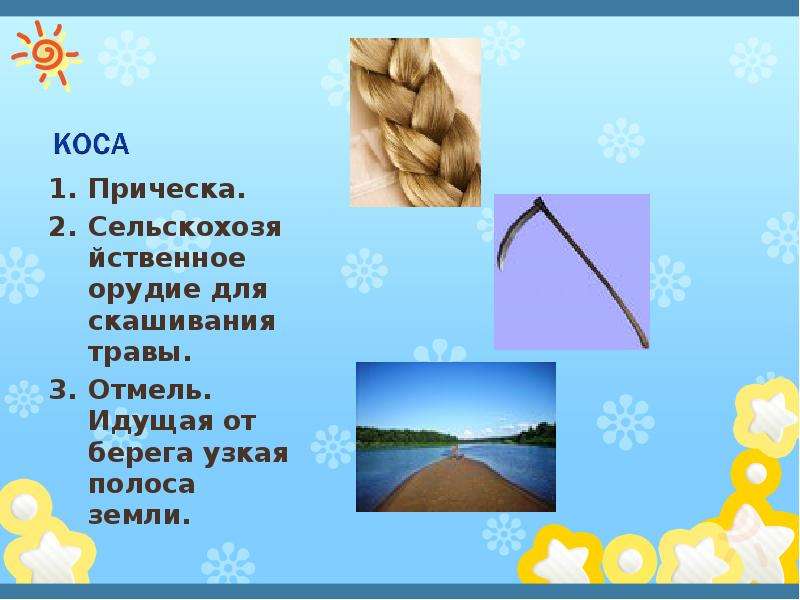 КОСА

1. Прическа.
2. Сельскохозяйственное орудие для скашивания травы.
3. Отмель. Идущая от берега узкая полоса земли.